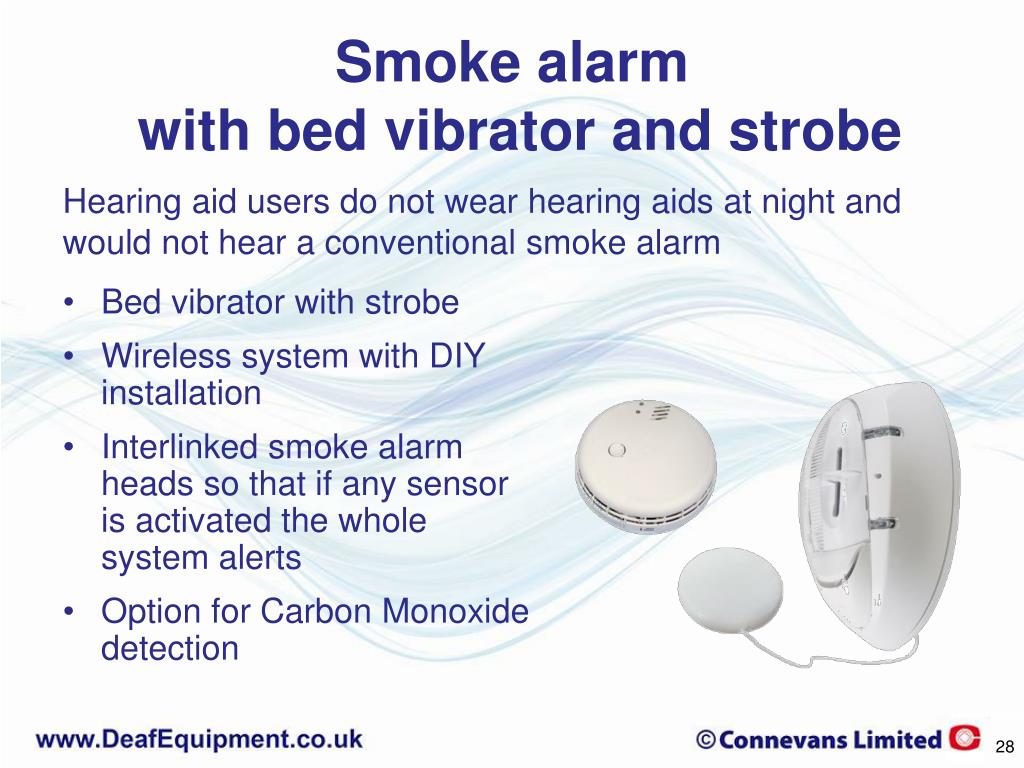 Smoke alarm
with bed vibrator and strobe

Hearing aid users do not wear hearing aids at night and would not hear a conventional smoke alarm

• Bed vibrator with strobe
• Wireless system with DIY installation
• Interlinked smoke alarm heads so that if any sensor is activated the whole system alerts
• Option for Carbon Monoxide detection

www.DeafEquipment.co.uk

©Connevans Limited

28